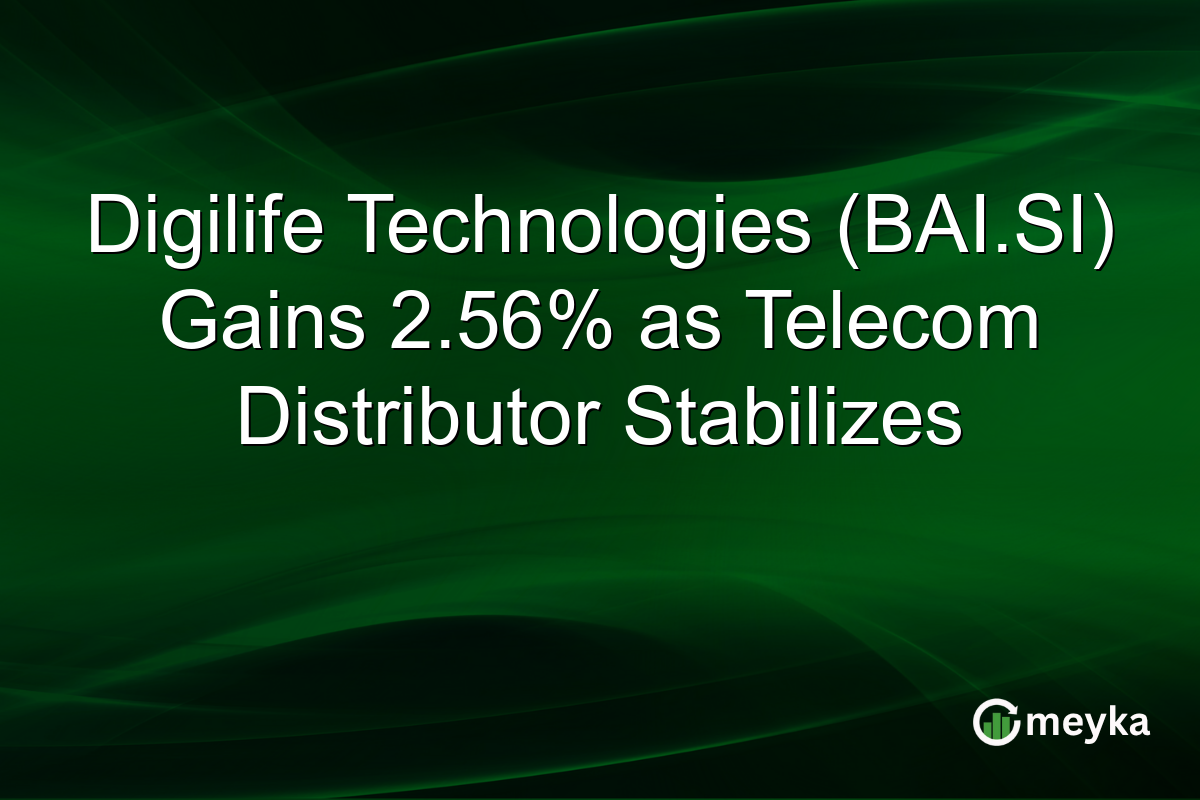 Digilife Technologies (BAI.SI) Gains 2.56% as Telecom Distributor Stabilizes

meyka